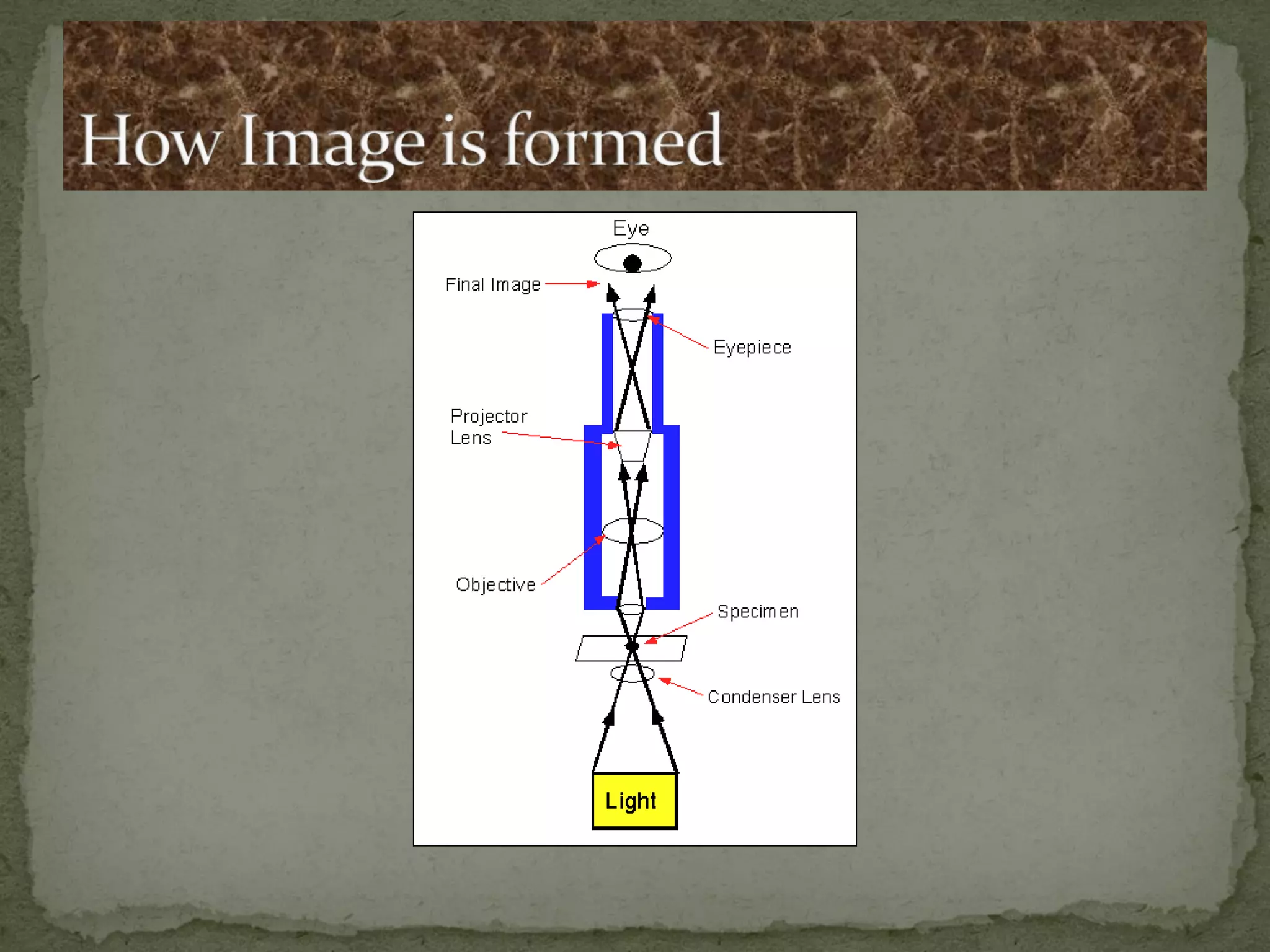 How Image is formed

Eye

Final Image

Eyepiece

Projector Lens

Objective

Specimen

Condenser Lens

Light